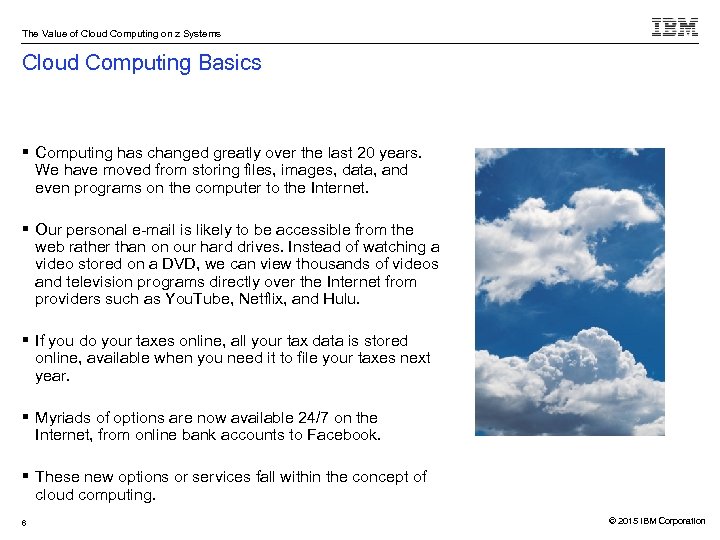 The Value of Cloud Computing on z Systems

IBM

Cloud Computing Basics

▪ Computing has changed greatly over the last 20 years. We have moved from storing files, images, data, and even programs on the computer to the Internet.

▪ Our personal e-mail is likely to be accessible from the web rather than on our hard drives. Instead of watching a video stored on a DVD, we can view thousands of videos and television programs directly over the Internet from providers such as YouTube, Netflix, and Hulu.

▪ If you do your taxes online, all your tax data is stored online, available when you need it to file your taxes next year.

▪ Myriads of options are now available 24/7 on the Internet, from online bank accounts to Facebook.

▪ These new options or services fall within the concept of cloud computing.

6

© 2015 IBM Corporation